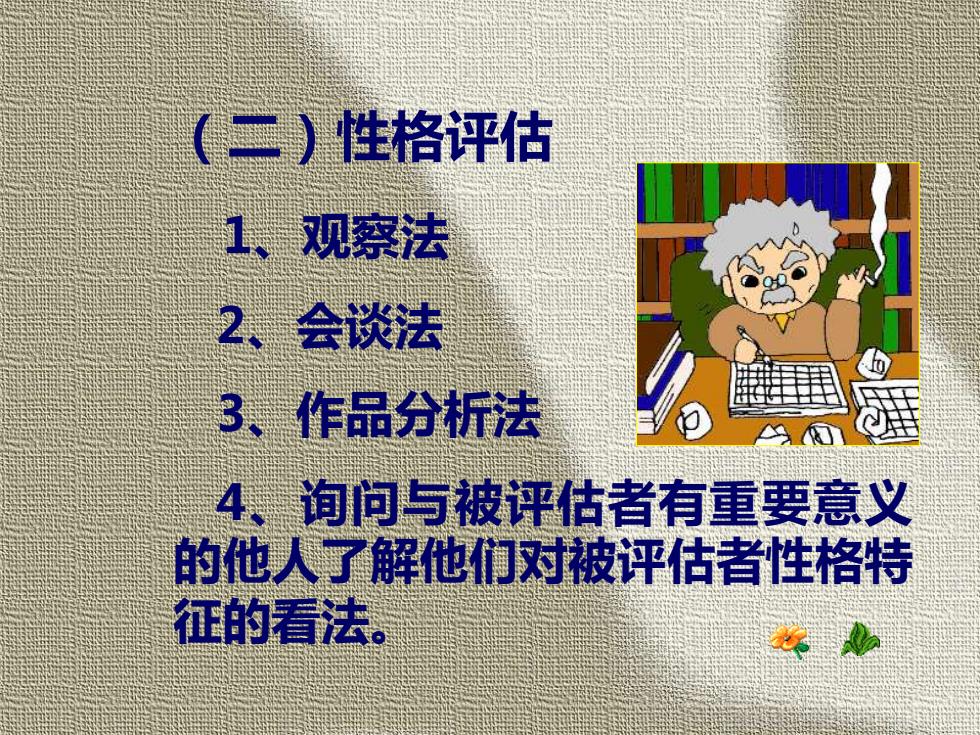 （二）性格评估

1、观察法

2、会谈法

3、作品分析法

4、询问与被评估者有重要意义的他人了解他们对被评估者性格特征的看法。